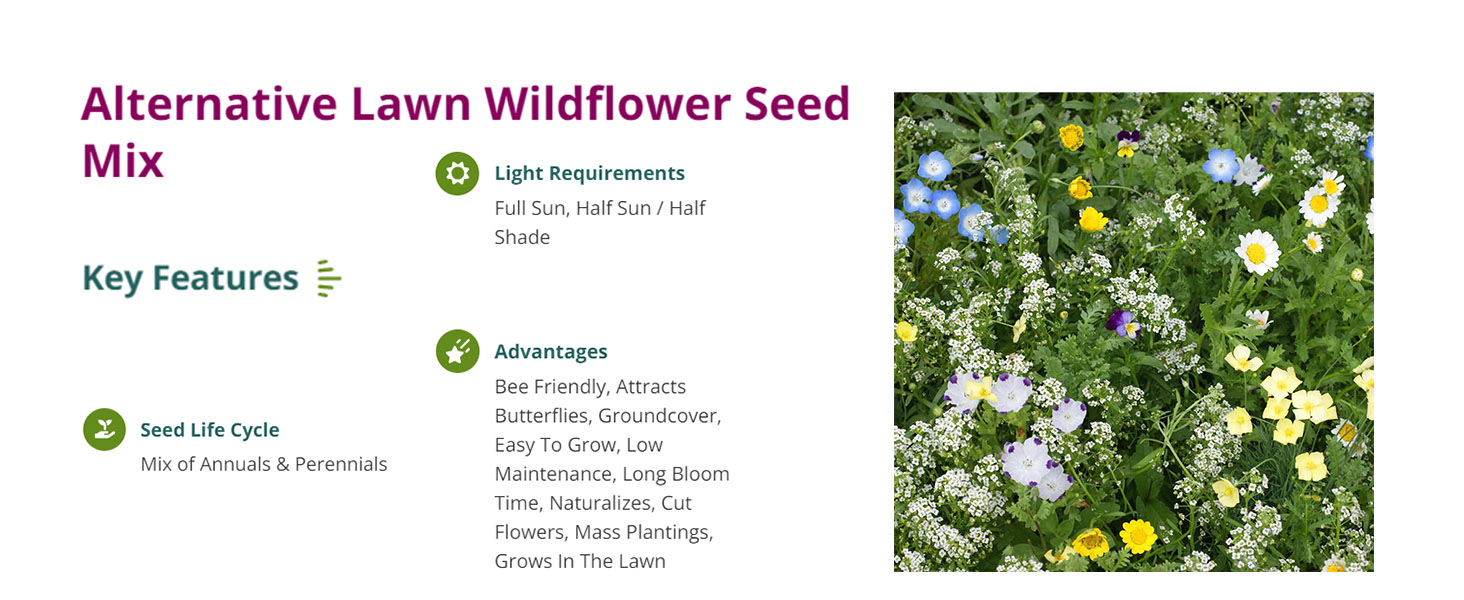 Alternative Lawn Wildflower Seed Mix

Key Features

Seed Life Cycle
Mix of Annuals & Perennials

Light Requirements
Full Sun, Half Sun / Half Shade

Advantages
Bee Friendly, Attracts Butterflies, Groundcover, Easy To Grow, Low Maintenance, Long Bloom Time, Naturalizes, Cut Flowers, Mass Plantings, Grows In The Lawn